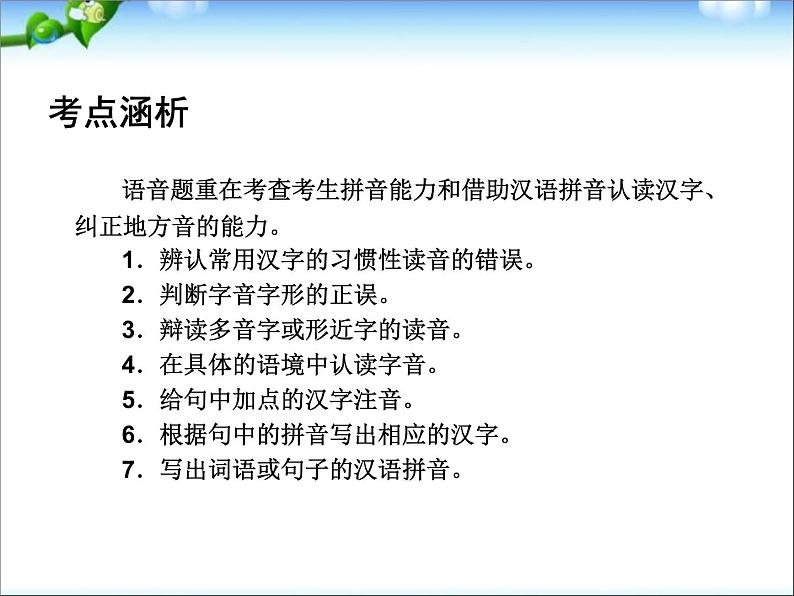 考点涵析

语音题重在考查考生拼音能力和借助汉语拼音认读汉字、纠正地方音的能力。

1．辨认常用汉字的习惯性读音的错误。

2．判断字音字形的正误。

3．辩读多音字或形近字的读音。

4．在具体的语境中认读字音。

5．给句中加点的汉字注音。

6．根据句中的拼音写出相应的汉字。

7．写出词语或句子的汉语拼音。